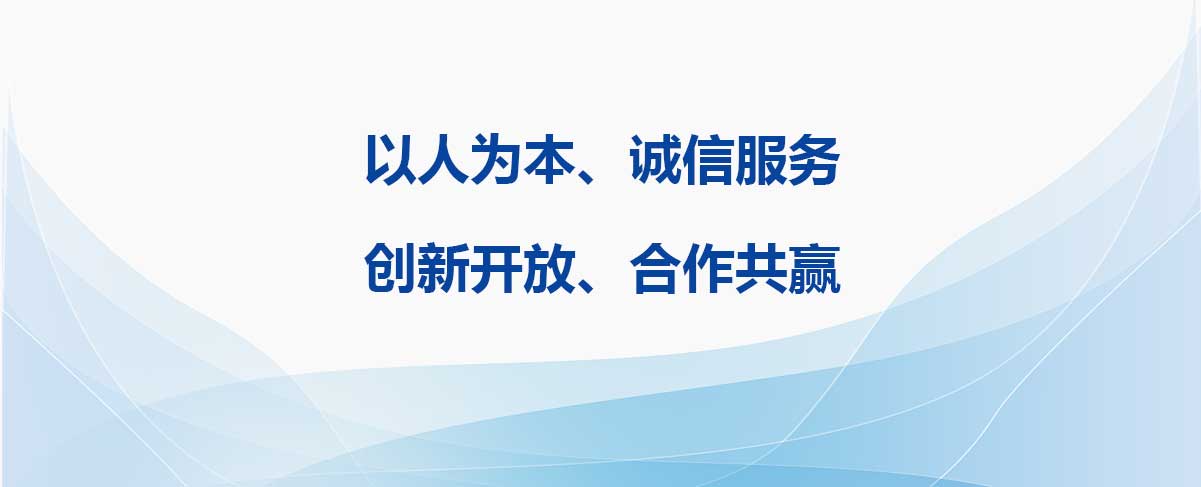 以人为本、诚信服务

创新开放、合作共赢